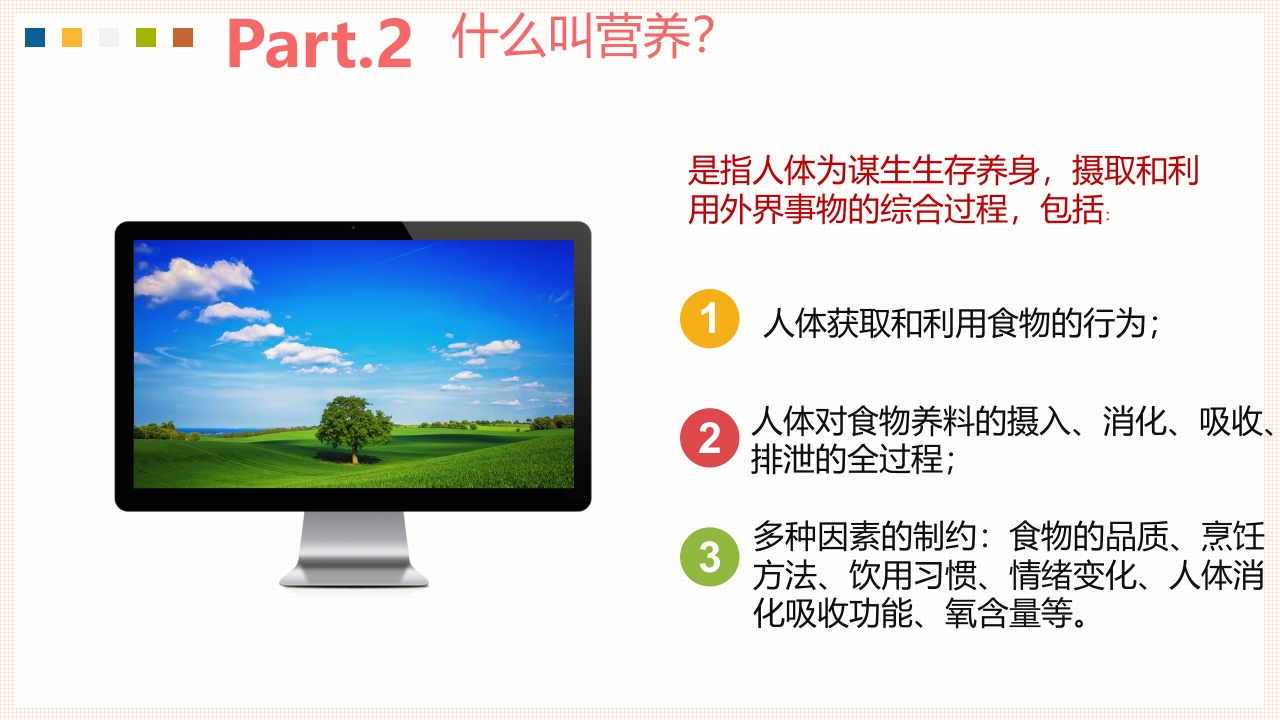 Part.2 什么叫营养?

是指人体为谋生生存养身，摄取和利用外界事物的综合过程，包括:

1 人体获取和利用食物的行为；

2 人体对食物养料的摄入、消化、吸收、排泄的全过程；

3 多种因素的制约：食物的品质、烹饪方法、饮用习惯、情绪变化、人体消化吸收功能、氧含量等。